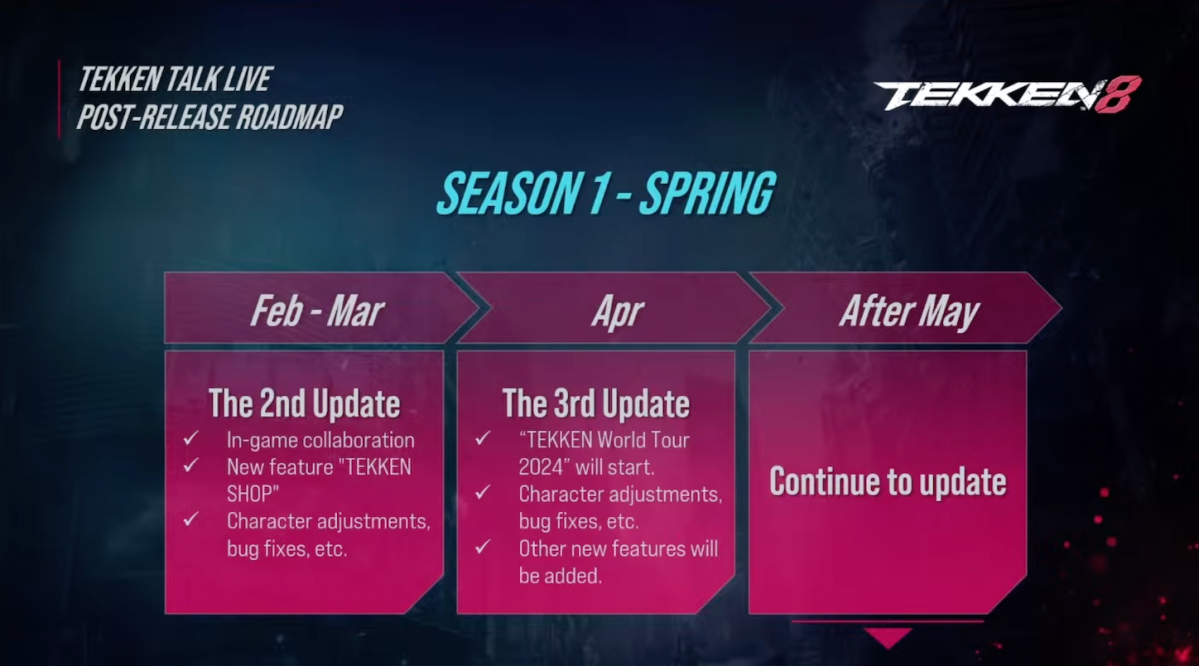 TEKKEN TALK LIVE
POST-RELEASE ROADMAP

TEKKEN 8

SEASON 1 - SPRING

Feb - Mar

The 2nd Update
✓ In-game collaboration
✓ New feature "TEKKEN SHOP"
✓ Character adjustments, bug fixes, etc.

Apr

The 3rd Update
✓ "TEKKEN World Tour 2024" will start.
✓ Character adjustments, bug fixes, etc.
✓ Other new features will be added.

After May

Continue to update